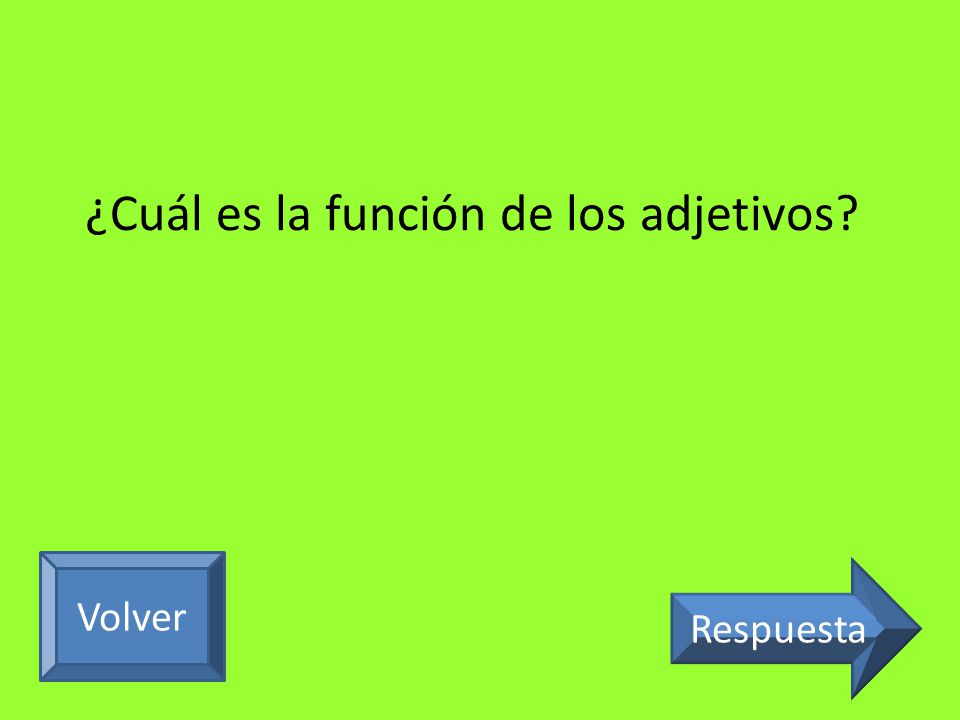 ¿Cuál es la función de los adjetivos?

Volver

Respuesta